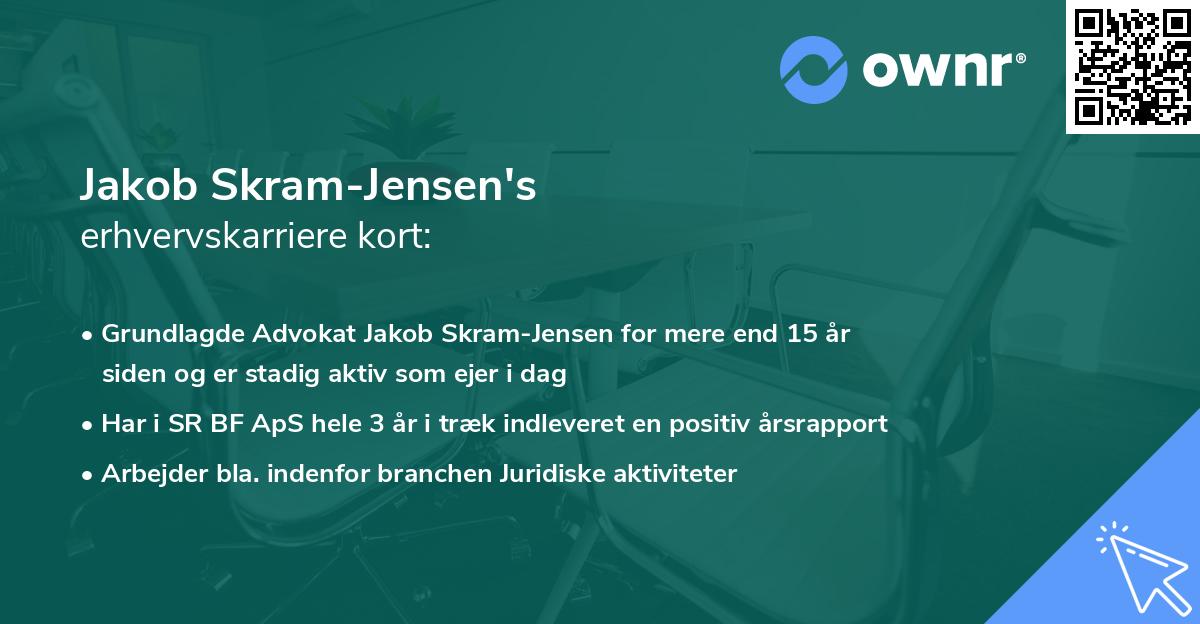 ownr®

Jakob Skram-Jensen's
erhvervskarriere kort:

• Grundlagde Advokat Jakob Skram-Jensen for mere end 15 år siden og er stadig aktiv som ejer i dag
• Har i SR BF ApS hele 3 år i træk indleveret en positiv årsrapport
• Arbejder bla. indenfor branchen Juridiske aktiviteter